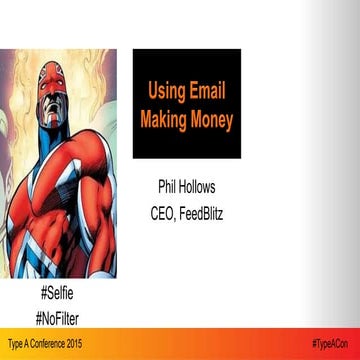 Using Email
Making Money

Phil Hollows
CEO, FeedBlitz

#Selfie
#NoFilter

Type A Conference 2015

#TypeACon